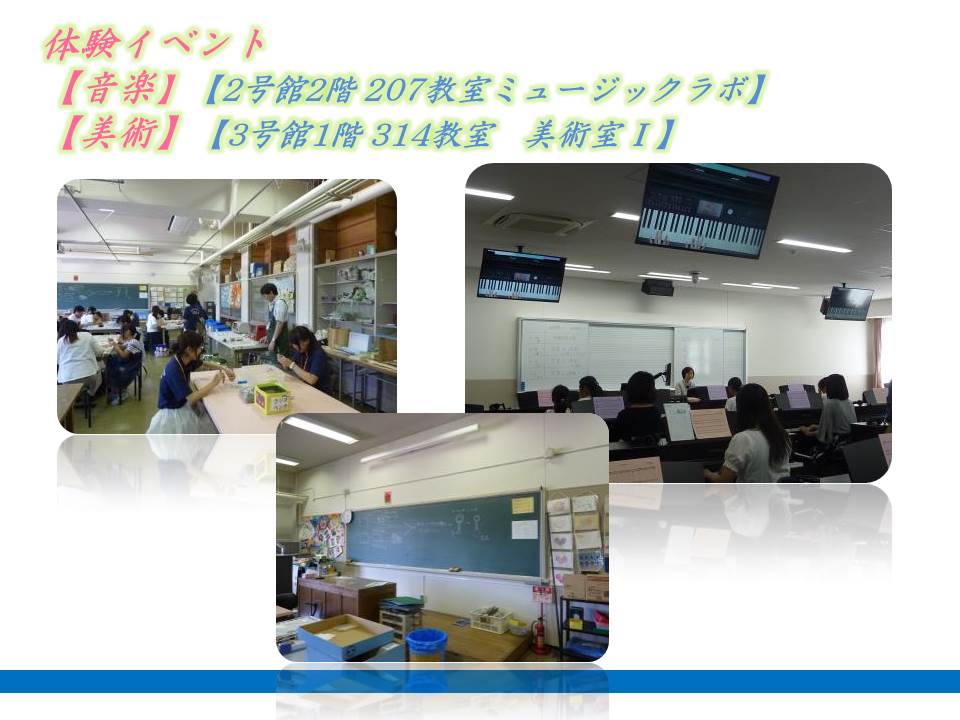 体験イベント
【音楽】【2号館2階 207教室ミュージックラボ】
【美術】【3号館1階 314教室　美術室Ⅰ】